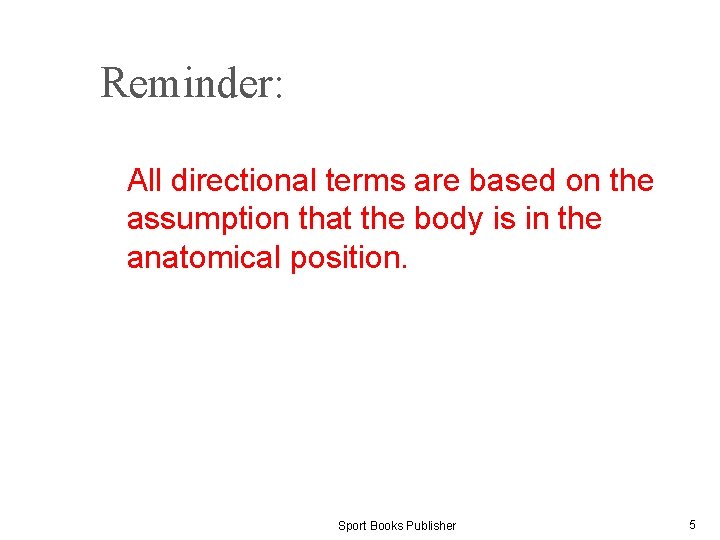 Reminder:

All directional terms are based on the assumption that the body is in the anatomical position.

Sport Books Publisher

5